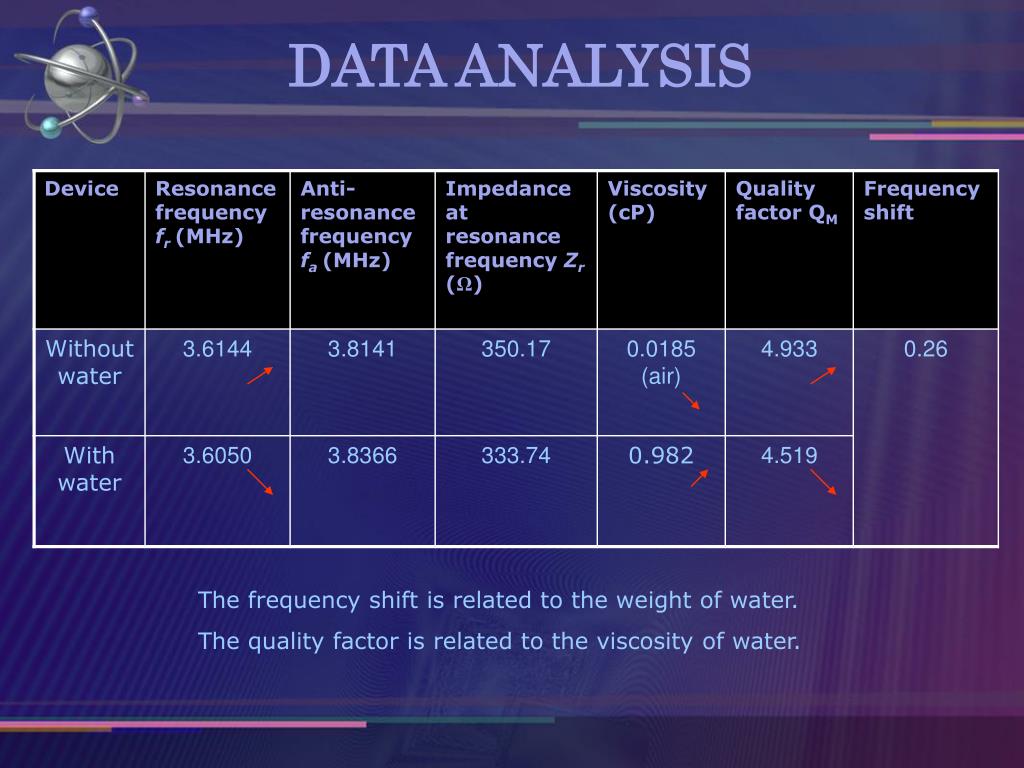 DATA ANALYSIS

| Device | Resonance frequency $f_r$ (MHz) | Anti-resonance frequency $f_a$ (MHz) | Impedance at resonance frequency $Z_r$ ($\Omega$) | Viscosity (cP) | Quality factor $Q_M$ | Frequency shift |
|---|---|---|---|---|---|---|
| Without water | 3.6144 | 3.8141 | 350.17 | 0.0185 (air) | 4.933 | 0.26 |
| With water | 3.6050 | 3.8366 | 333.74 | 0.982 | 4.519 | |

The frequency shift is related to the weight of water.

The quality factor is related to the viscosity of water.